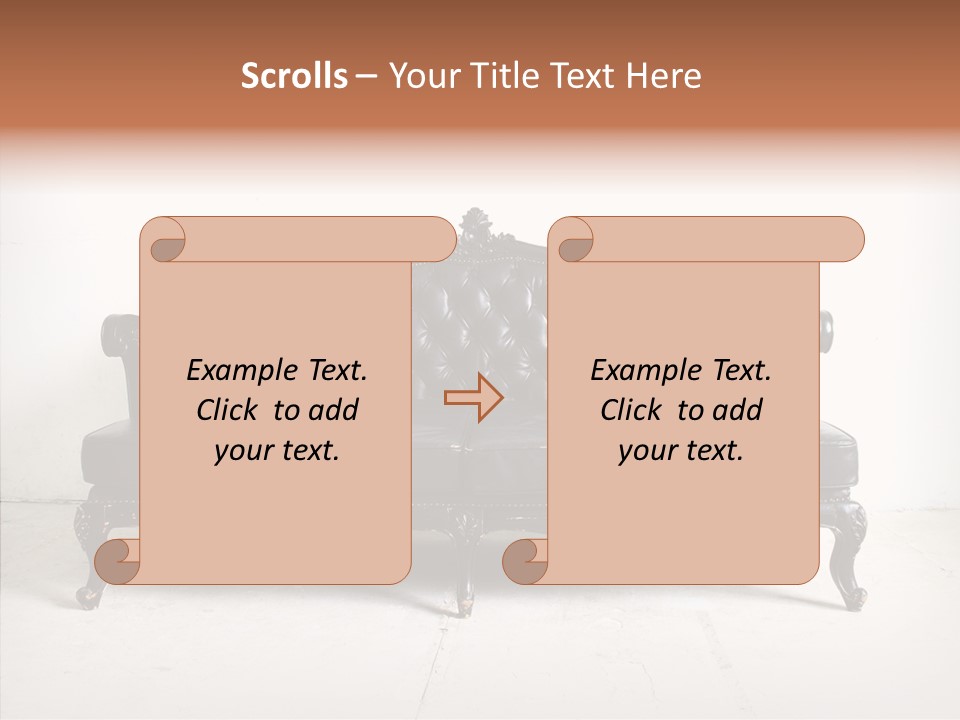 Scrolls – Your Title Text Here

Example Text. Click to add your text.

Example Text. Click to add your text.